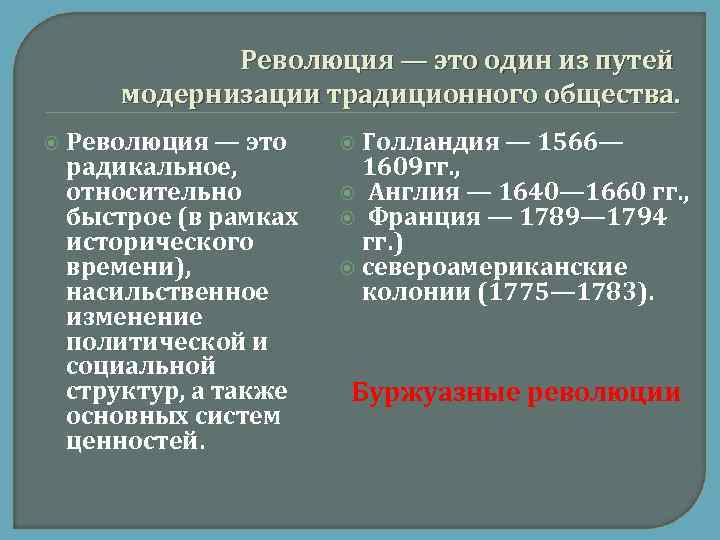 Революция — это один из путей модернизации традиционного общества.

Революция — это радикальное, относительно быстрое (в рамках исторического времени), насильственное изменение политической и социальной структур, а также основных систем ценностей.

Голландия — 1566—1609гг.,
Англия — 1640—1660 гг.,
Франция — 1789—1794 гг.)
североамериканские колонии (1775—1783).

Буржуазные революции